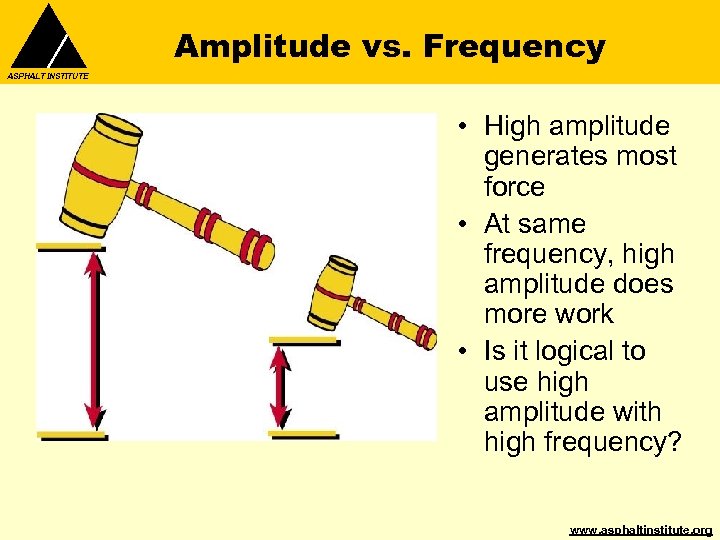 ASPHALT INSTITUTE

Amplitude vs. Frequency

• High amplitude generates most force
• At same frequency, high amplitude does more work
• Is it logical to use high amplitude with high frequency?

www.asphaltinstitute.org